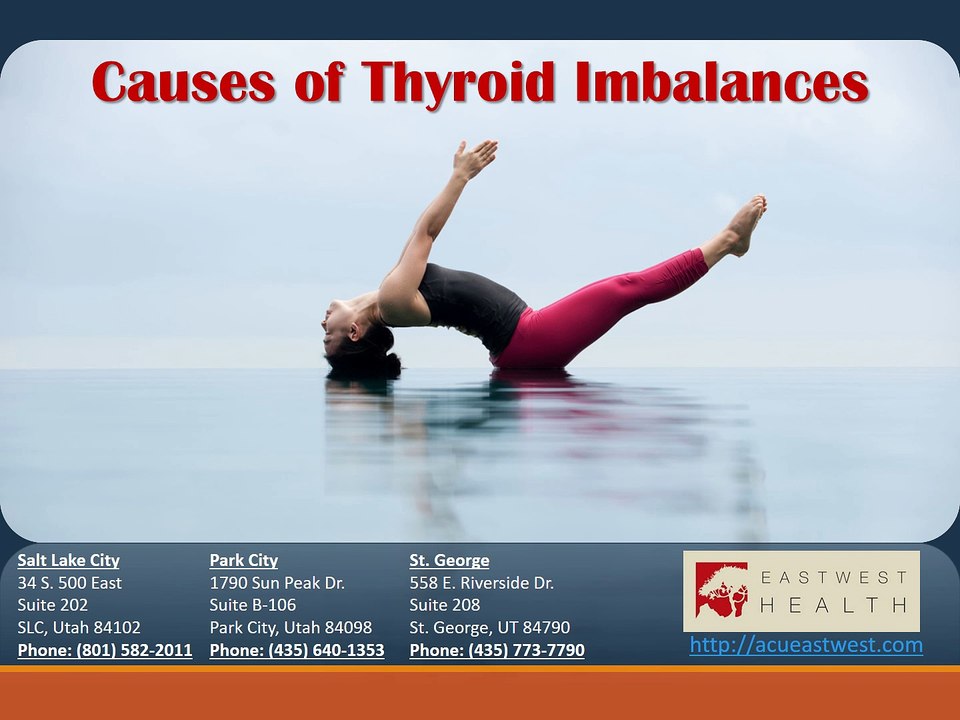 Causes of Thyroid Imbalances

Salt Lake City
34 S. 500 East
Suite 202
SLC, Utah 84102
Phone: (801) 582-2011

Park City
1790 Sun Peak Dr.
Suite B-106
Park City, Utah 84098
Phone: (435) 640-1353

St. George
558 E. Riverside Dr.
Suite 208
St. George, UT 84790
Phone: (435) 773-7790

EASTWEST HEALTH
http://acueastwest.com